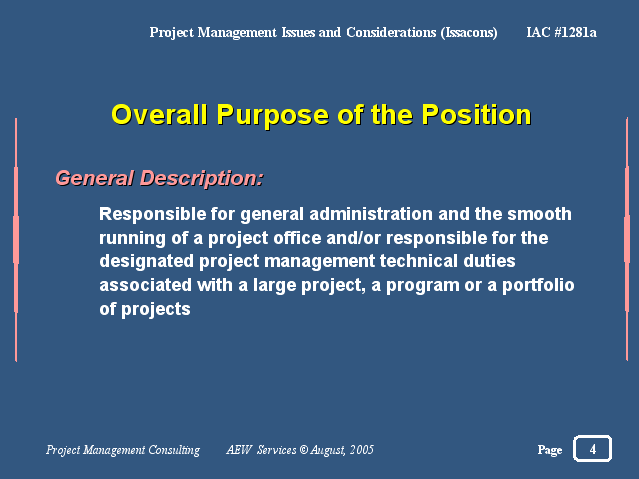 Project Management Issues and Considerations (Issacons) IAC #1281a

Overall Purpose of the Position

General Description:

Responsible for general administration and the smooth running of a project office and/or responsible for the designated project management technical duties associated with a large project, a program or a portfolio of projects

Project Management Consulting AEW Services © August, 2005

Page 4